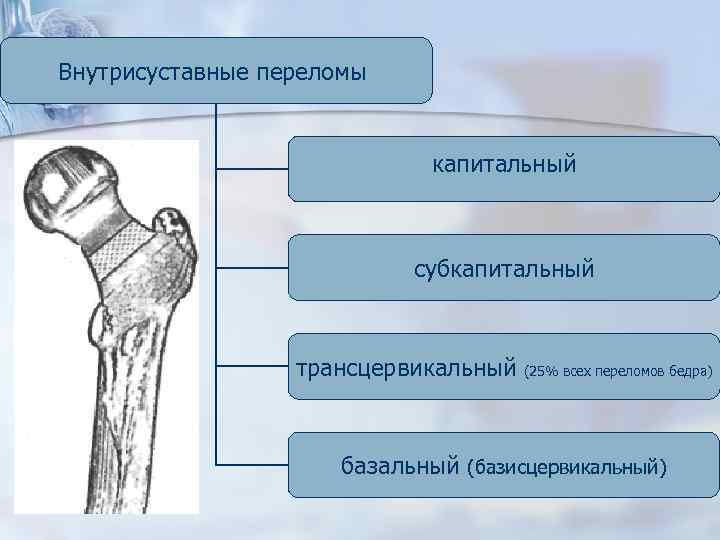 Внутрисуставные переломы

капитальный

субкапитальный

трансцервикальный (25% всех переломов бедра)

базальный (базисцервикальный)